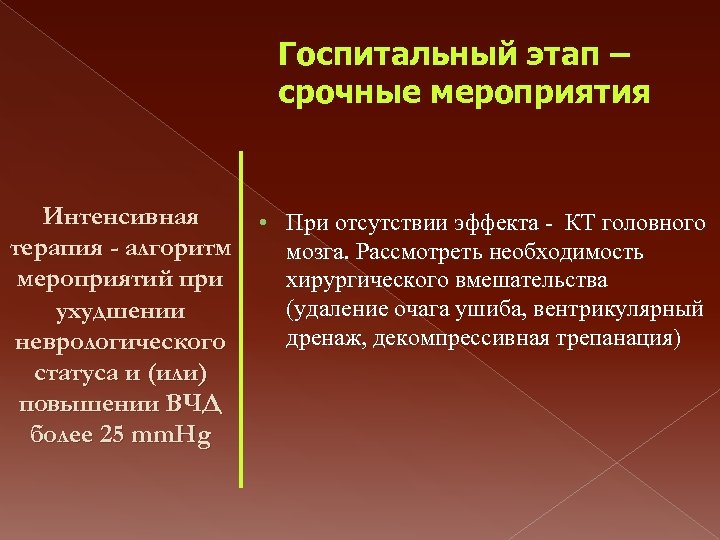 Госпитальный этап – срочные мероприятия

Интенсивная терапия - алгоритм мероприятий при ухудшении неврологического статуса и (или) повышении ВЧД более 25 mmHg

• При отсутствии эффекта - КТ головного мозга. Рассмотреть необходимость хирургического вмешательства (удаление очага ушиба, вентрикулярный дренаж, декомпрессивная трепанация)